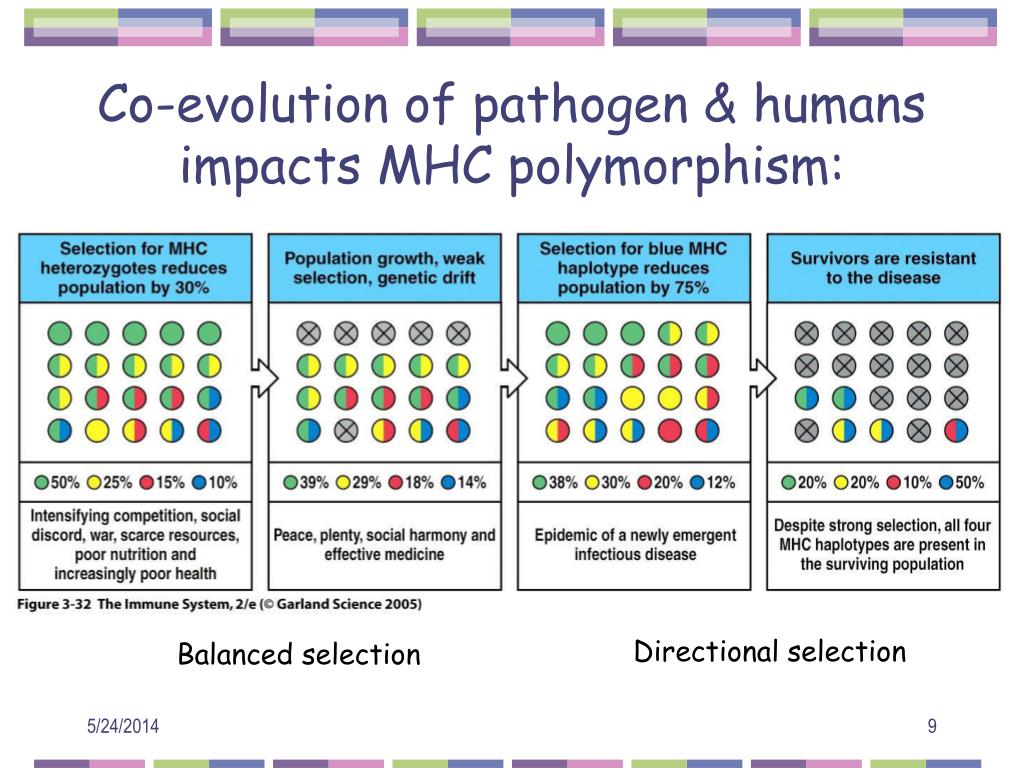 Co-evolution of pathogen & humans impacts MHC polymorphism:

Selection for MHC heterozygotes reduces population by 30%

50% 25% 15% 10%

Intensifying competition, social discord, war, scarce resources, poor nutrition and increasingly poor health

Population growth, weak selection, genetic drift

39% 29% 18% 14%

Peace, plenty, social harmony and effective medicine

Selection for blue MHC haplotype reduces population by 75%

38% 30% 20% 12%

Epidemic of a newly emergent infectious disease

Survivors are resistant to the disease

20% 20% 10% 50%

Despite strong selection, all four MHC haplotypes are present in the surviving population

Figure 3-32 The Immune System, 2/e (© Garland Science 2005)

Balanced selection

Directional selection

5/24/2014

9